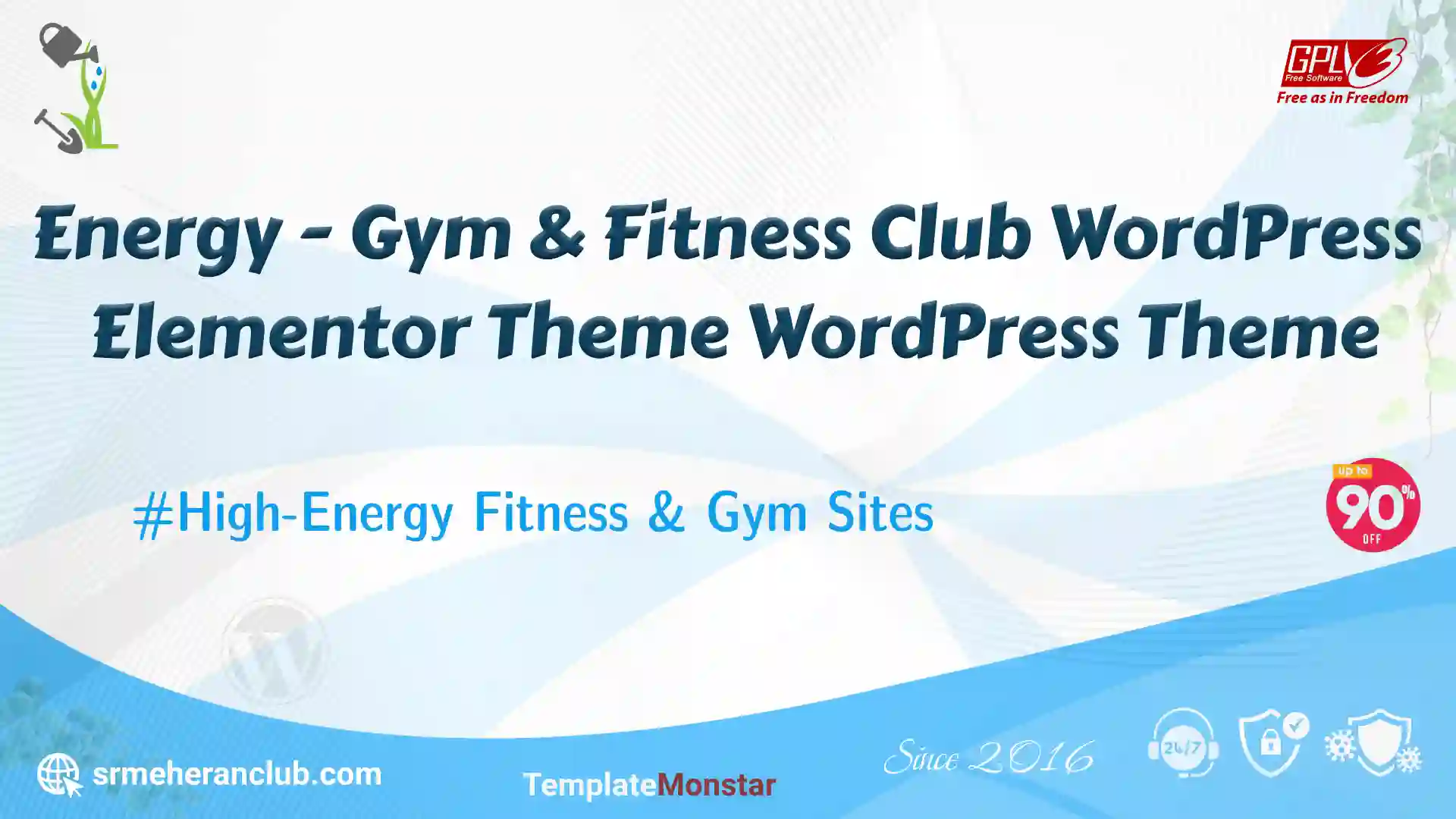 GPLv3
Free Software
Free as in Freedom

Energy - Gym & Fitness Club WordPress Elementor Theme WordPress Theme

#High-Energy Fitness & Gym Sites

up to
90%
OFF

srmeheranclub.com

TemplateMonstar

Since 2016

24/7